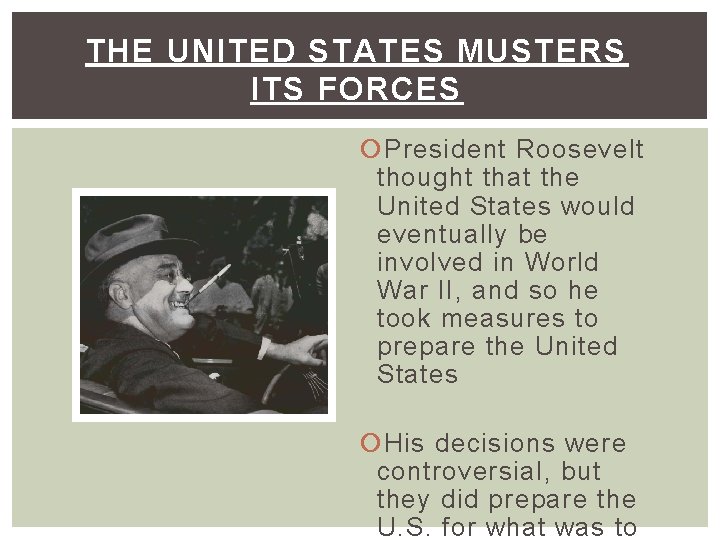 THE UNITED STATES MUSTERS ITS FORCES

President Roosevelt thought that the United States would eventually be involved in World War II, and so he took measures to prepare the United States

His decisions were controversial, but they did prepare the U.S. for what was to